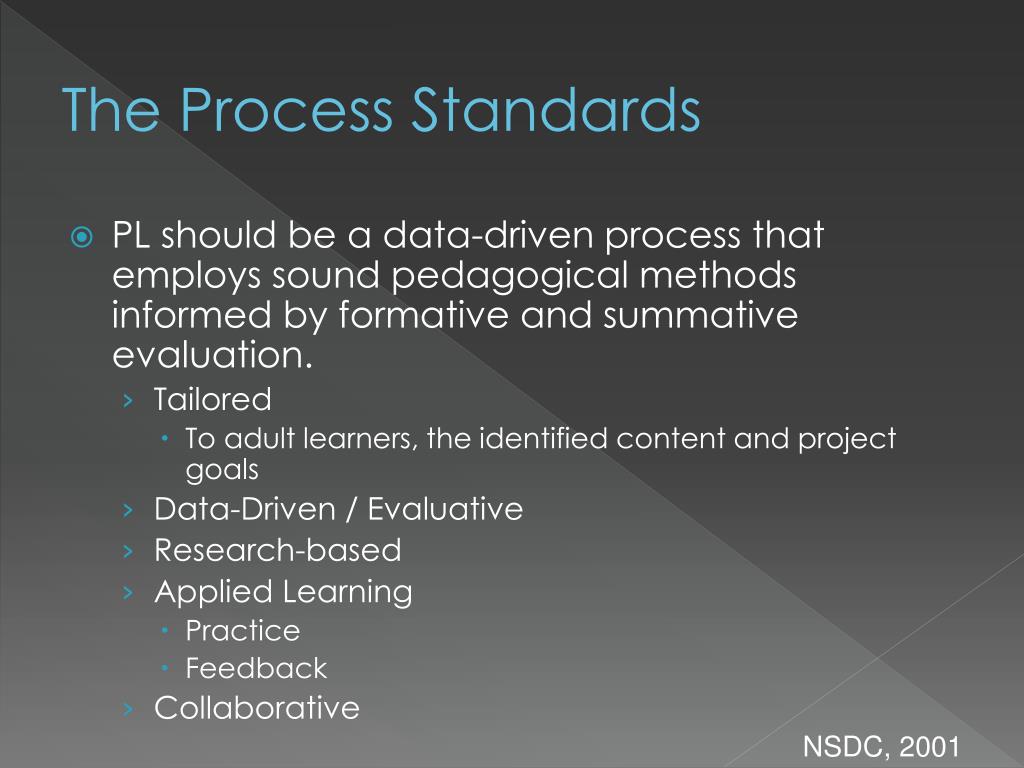 The Process Standards

PL should be a data-driven process that employs sound pedagogical methods informed by formative and summative evaluation.

› Tailored
  • To adult learners, the identified content and project goals
› Data-Driven / Evaluative
› Research-based
› Applied Learning
  • Practice
  • Feedback
› Collaborative

NSDC, 2001